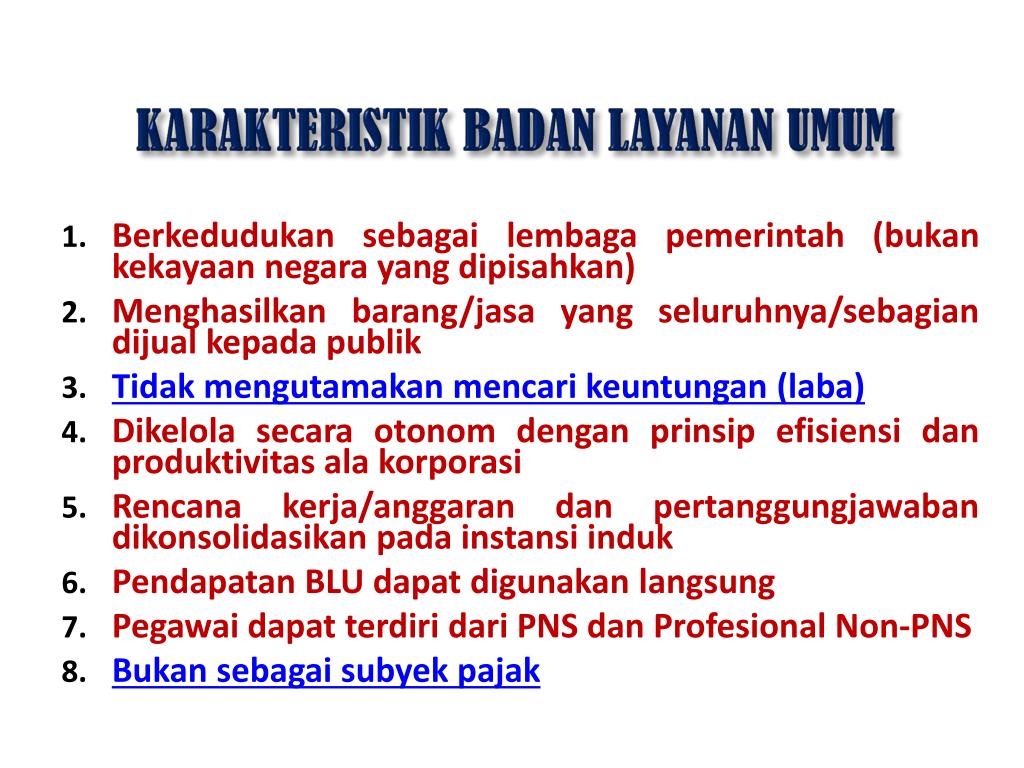 KARAKTERISTIK BADAN LAYANAN UMUM

1. Berkedudukan sebagai lembaga pemerintah (bukan kekayaan negara yang dipisahkan)
2. Menghasilkan barang/jasa yang seluruhnya/sebagian dijual kepada publik
3. Tidak mengutamakan mencari keuntungan (laba)
4. Dikelola secara otonom dengan prinsip efisiensi dan produktivitas ala korporasi
5. Rencana kerja/anggaran dan pertanggungjawaban dikonsolidasikan pada instansi induk
6. Pendapatan BLU dapat digunakan langsung
7. Pegawai dapat terdiri dari PNS dan Profesional Non-PNS
8. Bukan sebagai subyek pajak